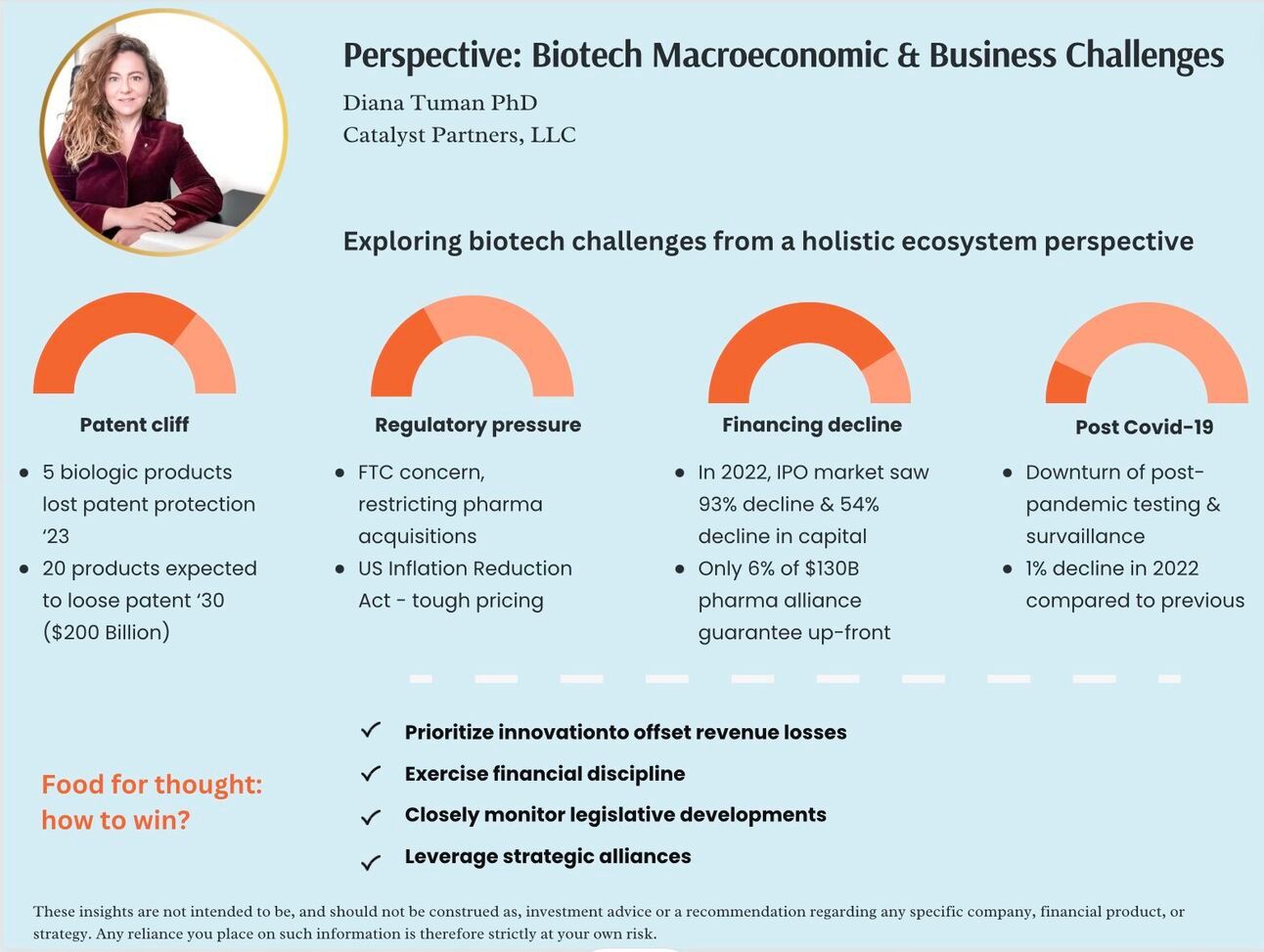 Perspective: Biotech Macroeconomic & Business Challenges

Diana Tuman PhD
Catalyst Partners, LLC

Exploring biotech challenges from a holistic ecosystem perspective

Patent cliff

- 5 biologic products lost patent protection '23
- 20 products expected to loose patent '30 ($200 Billion)

Regulatory pressure

- FTC concern, restricting pharma acquisitions
- US Inflation Reduction Act - tough pricing

Financing decline

- In 2022, IPO market saw 93% decline & 54% decline in capital
- Only 6% of $130B pharma alliance guarantee up-front

Post Covid-19

- Downturn of post-pandemic testing & survaillance
- 1% decline in 2022 compared to previous

Food for thought: how to win?

✓ Prioritize innovationto offset revenue losses
✓ Exercise financial discipline
✓ Closely monitor legislative developments
✓ Leverage strategic alliances

These insights are not intended to be, and should not be construed as, investment advice or a recommendation regarding any specific company, financial product, or strategy. Any reliance you place on such information is therefore strictly at your own risk.